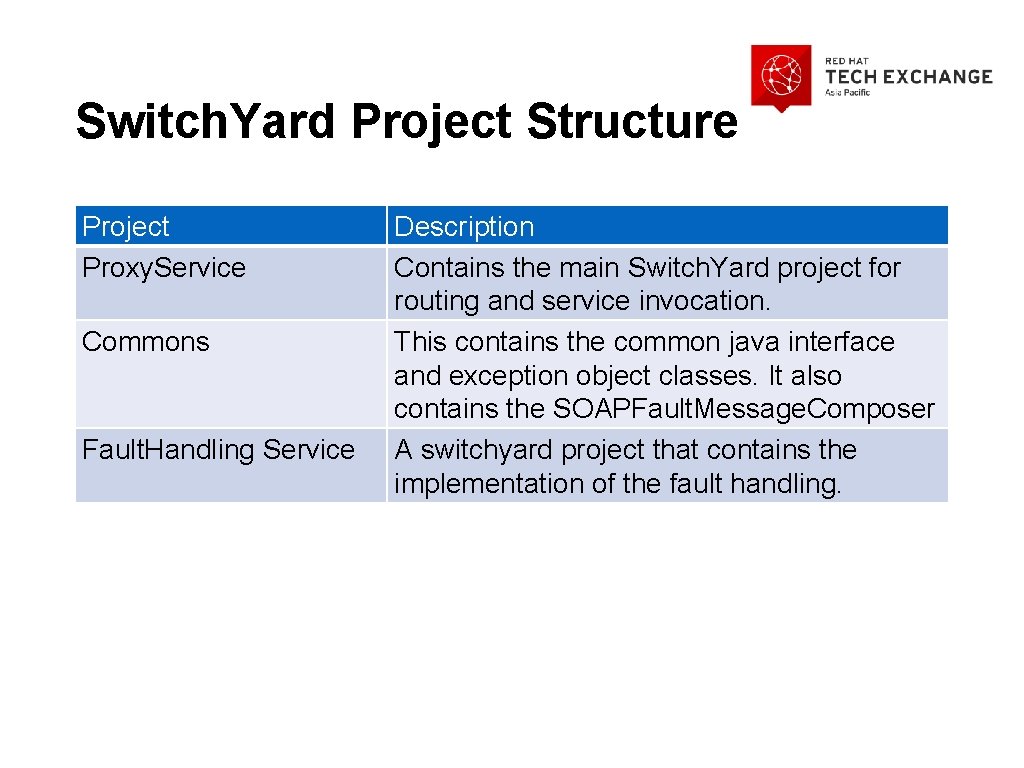 RED HAT
TECH EXCHANGE
Asia Pacific

Switch.Yard Project Structure

| Project | Description |
|---|---|
| Proxy.Service | Contains the main Switch.Yard project for routing and service invocation. |
| Commons | This contains the common java interface and exception object classes. It also contains the SOAPFault.Message.Composer |
| Fault.Handling Service | A switchyard project that contains the implementation of the fault handling. |